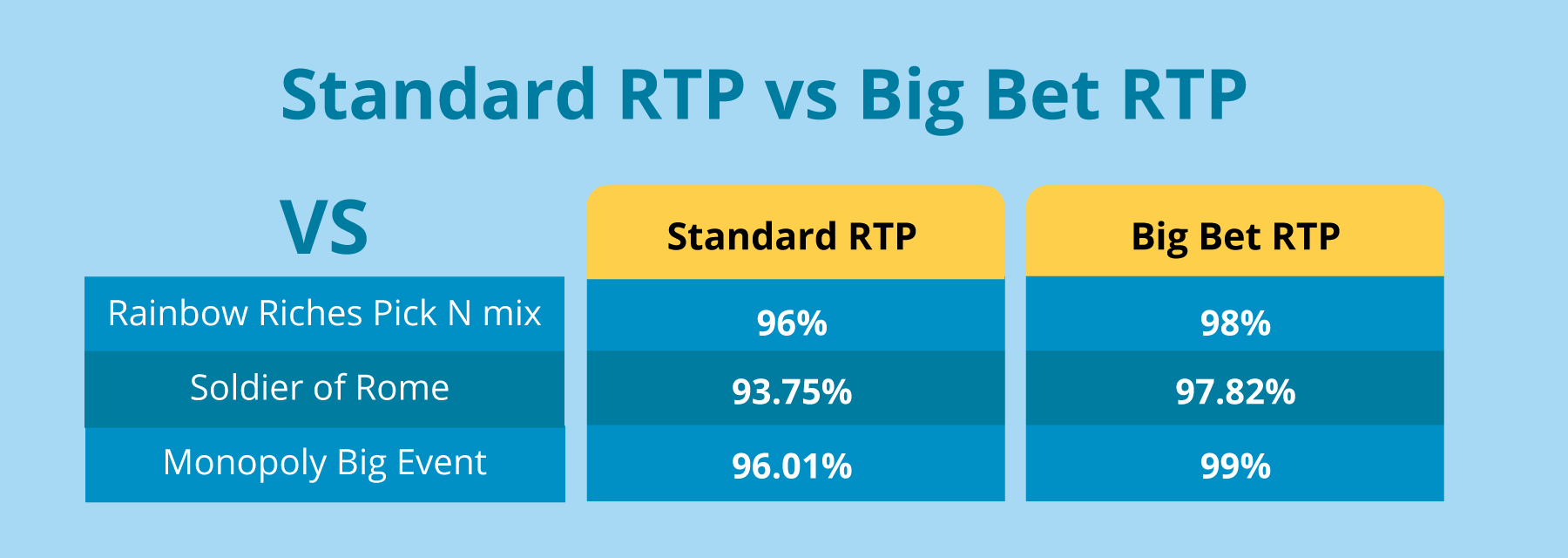 Standard RTP vs Big Bet RTP

| VS | Standard RTP | Big Bet RTP |
|---|---|---|
| Rainbow Riches Pick N mix | 96% | 98% |
| Soldier of Rome | 93.75% | 97.82% |
| Monopoly Big Event | 96.01% | 99% |